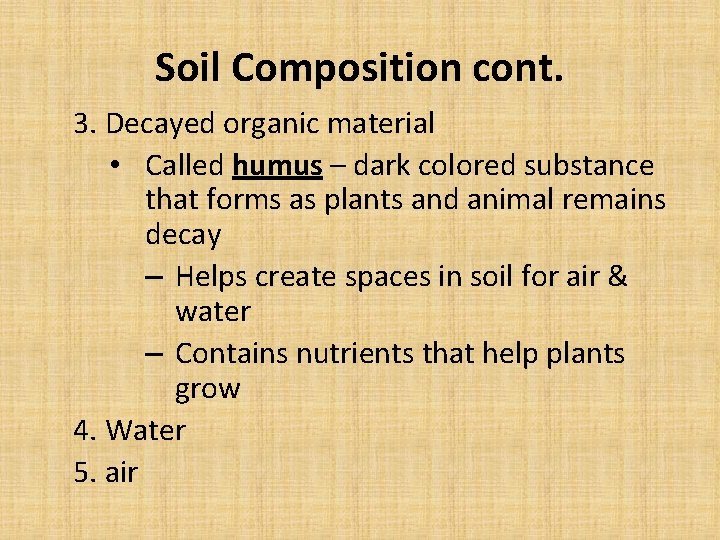 Soil Composition cont.

3. Decayed organic material

• Called humus – dark colored substance that forms as plants and animal remains decay

– Helps create spaces in soil for air & water

– Contains nutrients that help plants grow

4. Water

5. air